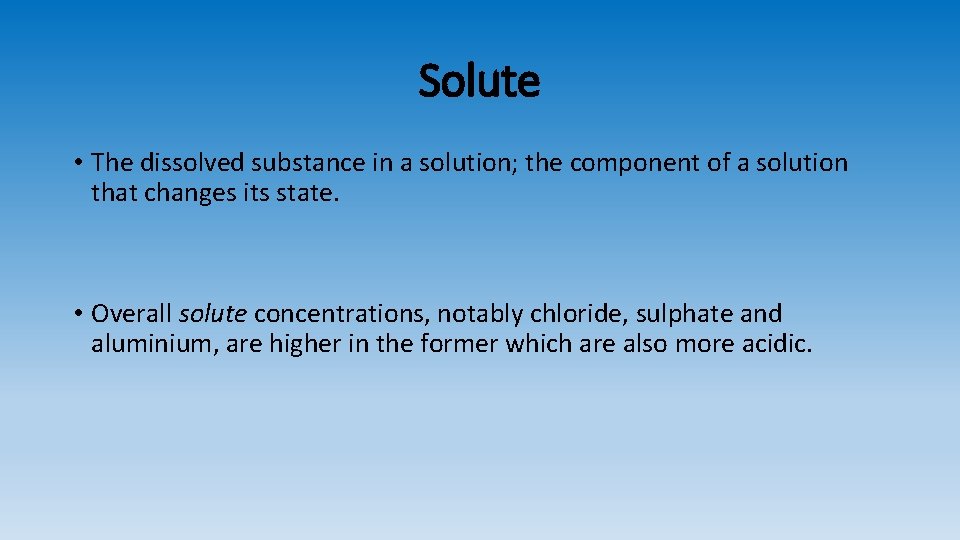 Solute

• The dissolved substance in a solution; the component of a solution that changes its state.

• Overall solute concentrations, notably chloride, sulphate and aluminium, are higher in the former which are also more acidic.